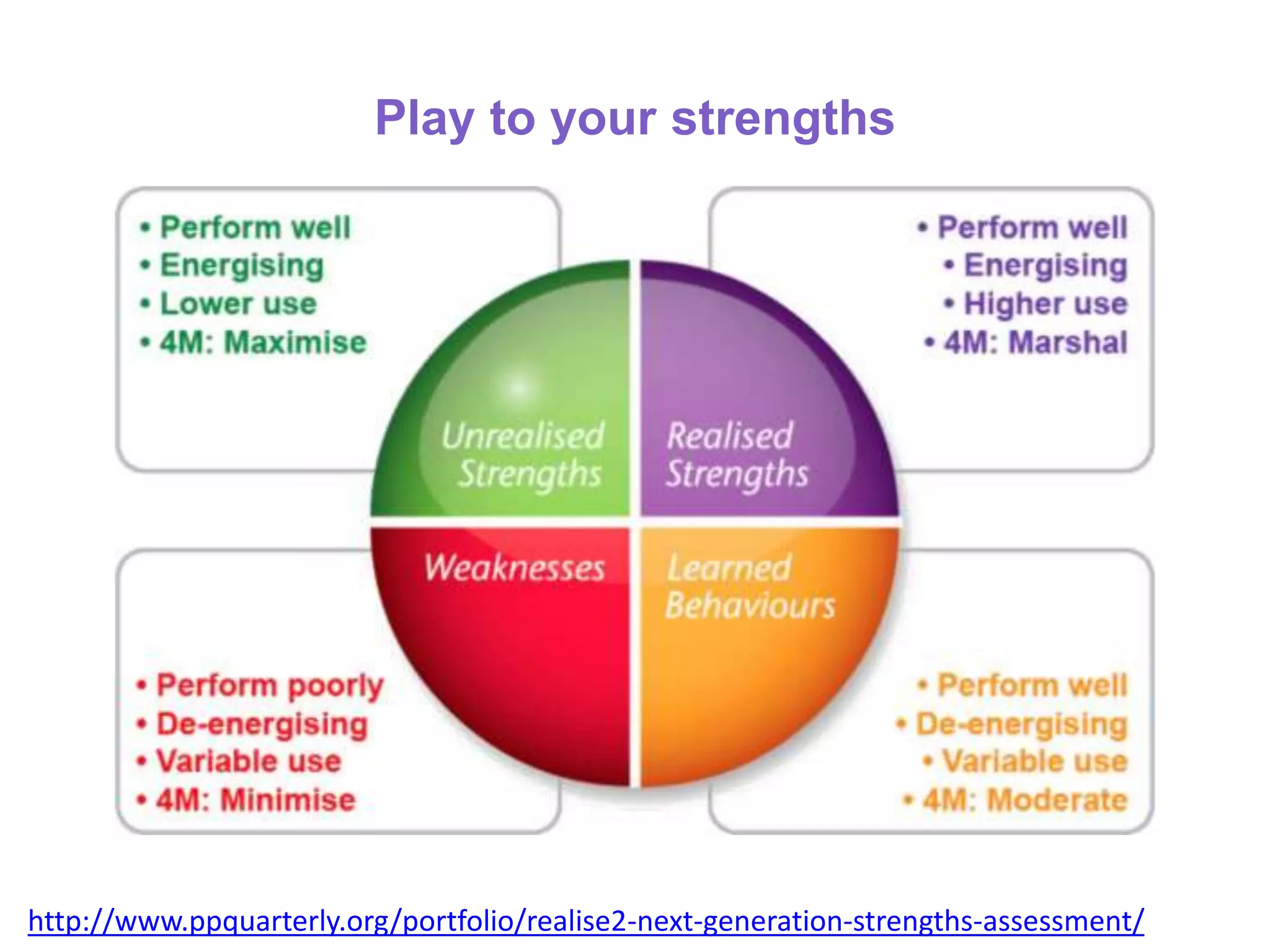 Play to your strengths

• Perform well
• Energising
• Lower use
• 4M: Maximise

• Perform well
• Energising
• Higher use
• 4M: Marshal

Unrealised Strengths

Realised Strengths

Weaknesses

Learned Behaviours

• Perform poorly
• De-energising
• Variable use
• 4M: Minimise

• Perform well
• De-energising
• Variable use
• 4M: Moderate

http://www.ppquarterly.org/portfolio/realise2-next-generation-strengths-assessment/